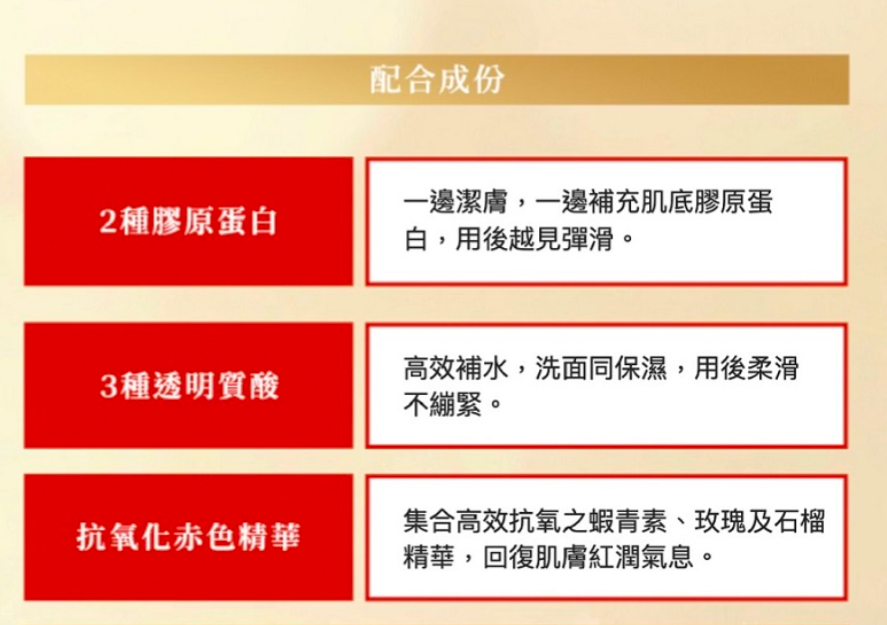 配合成份

2種膠原蛋白

一邊潔膚，一邊補充肌底膠原蛋白，用後越見彈滑。

3種透明質酸

高效補水，洗面同保濕，用後柔滑不繃緊。

抗氧化赤色精華

集合高效抗氧之蝦青素、玫瑰及石榴精華，回復肌膚紅潤氣息。